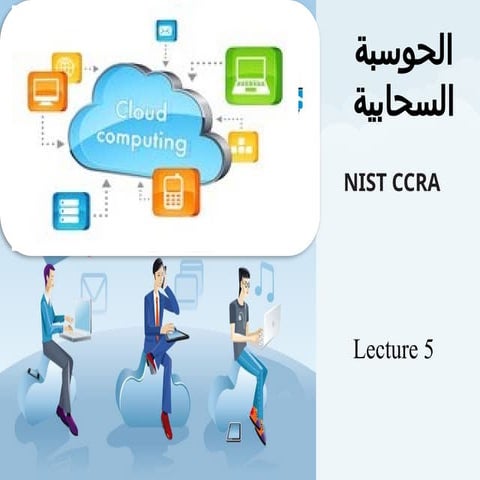 Cloud computing

الحوسبة
السحابية

NIST CCRA

Lecture 5